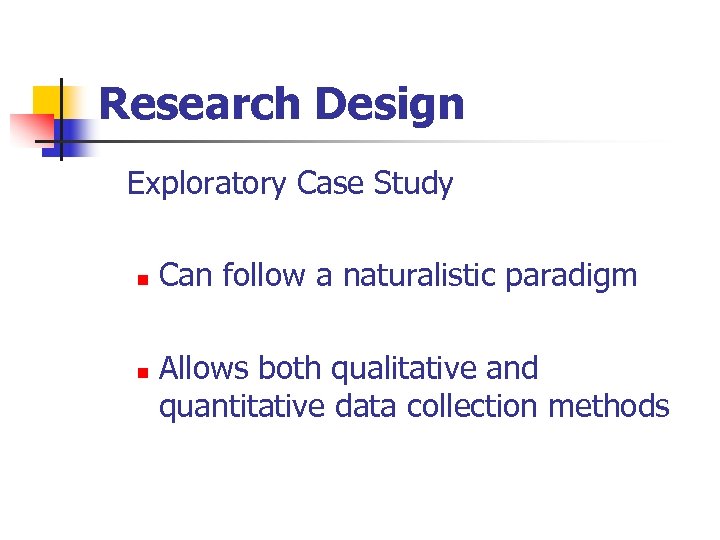 Research Design

Exploratory Case Study

- Can follow a naturalistic paradigm
- Allows both qualitative and quantitative data collection methods